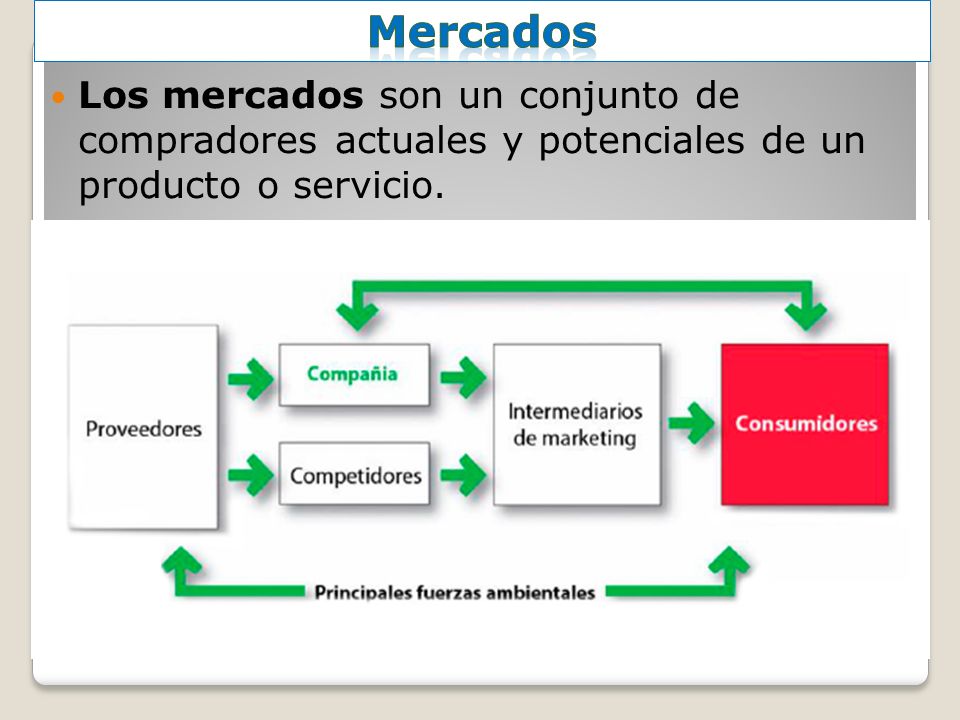 Mercados

Los mercados son un conjunto de compradores actuales y potenciales de un producto o servicio.

Proveedores

Compañia

Competidores

Intermediarios de marketing

Consumidores

Principales fuerzas ambientales